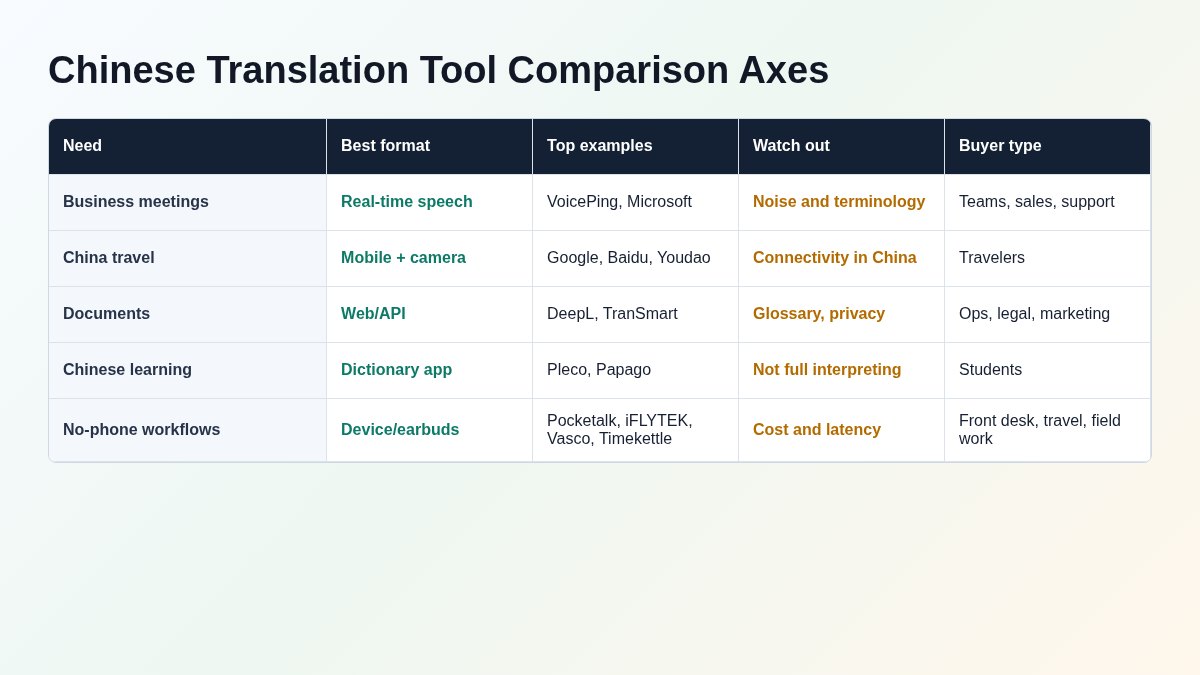 Chinese Translation Tool Comparison Axes

| Need | Best format | Top examples | Watch out | Buyer type |
|---|---|---|---|---|
| Business meetings | Real-time speech | VoicePing, Microsoft | Noise and terminology | Teams, sales, support |
| China travel | Mobile + camera | Google, Baidu, Youdao | Connectivity in China | Travelers |
| Documents | Web/API | DeepL, TranSmart | Glossary, privacy | Ops, legal, marketing |
| Chinese learning | Dictionary app | Pleco, Papago | Not full interpreting | Students |
| No-phone workflows | Device/earbuds | Pocketalk, iFLYTEK, Vasco, Timekettle | Cost and latency | Front desk, travel, field work |